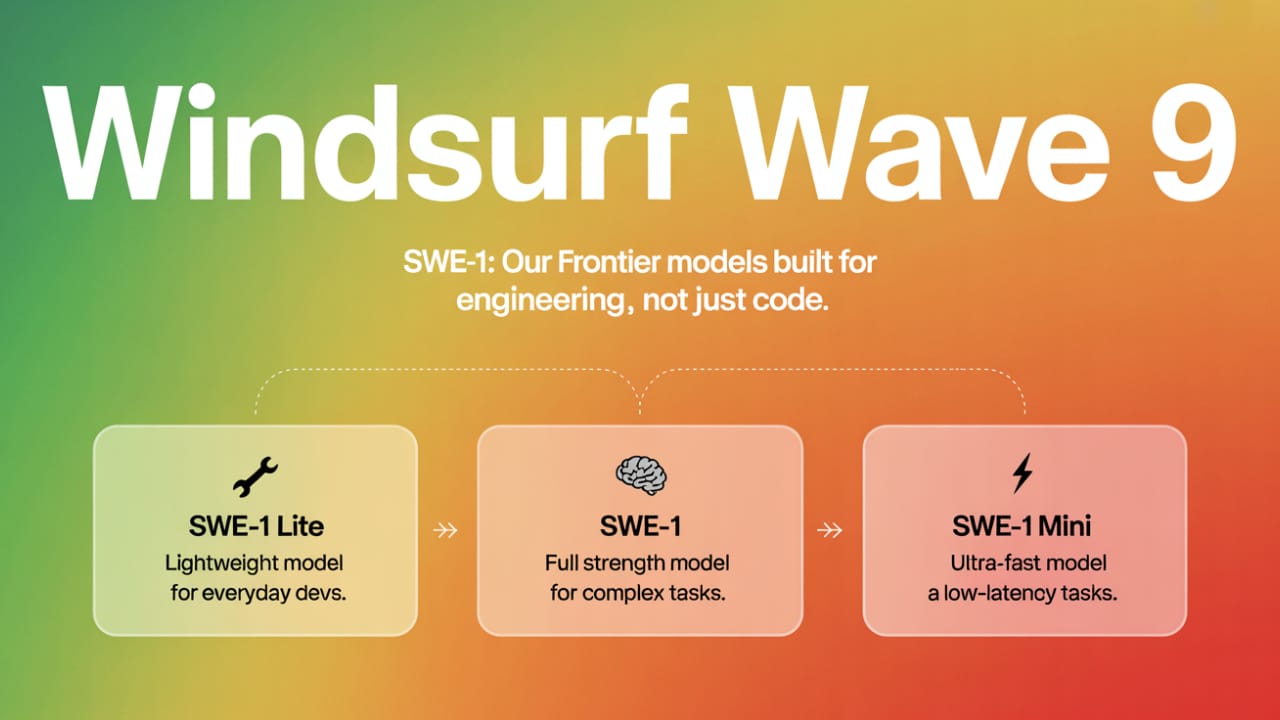 Windsurf Wave 9

SWE-1: Our Frontier models built for engineering, not just code.

SWE-1 Lite
Lightweight model for everyday devs.

SWE-1
Full strength model for complex tasks.

SWE-1 Mini
Ultra-fast model a low-latency tasks.